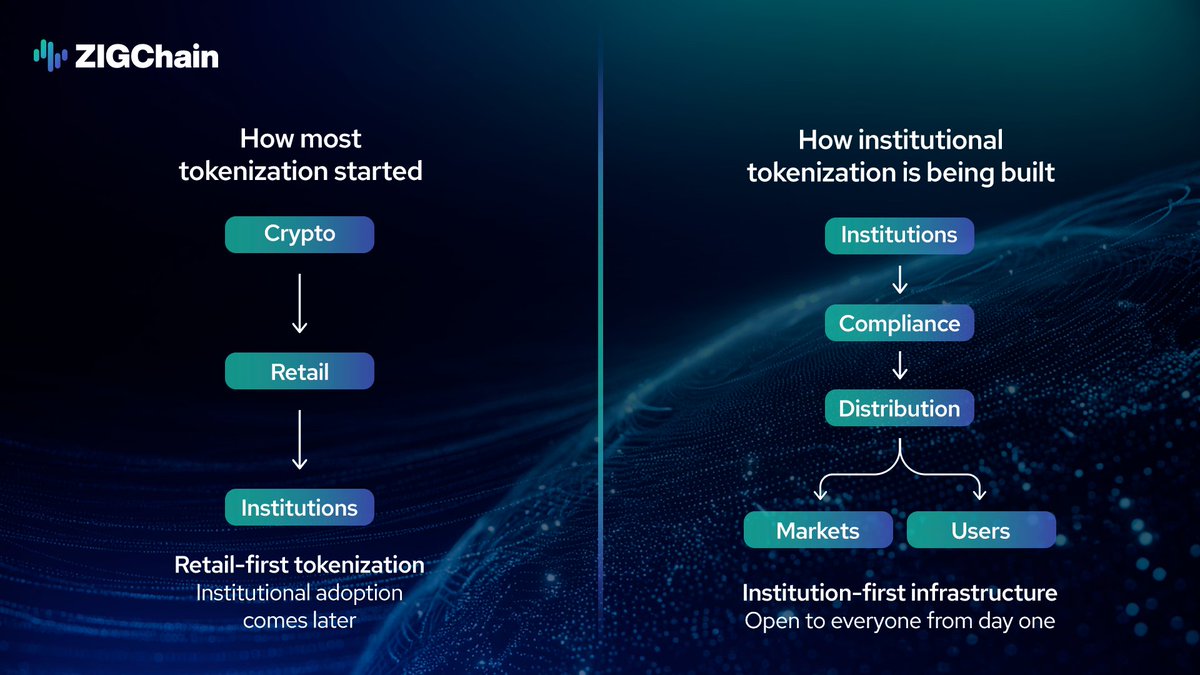 ZIGChain

How most tokenization started

Crypto

Retail

Institutions

Retail-first tokenization
Institutional adoption comes later

How institutional tokenization is being built

Institutions

Compliance

Distribution

Markets

Users

Institution-first infrastructure
Open to everyone from day one